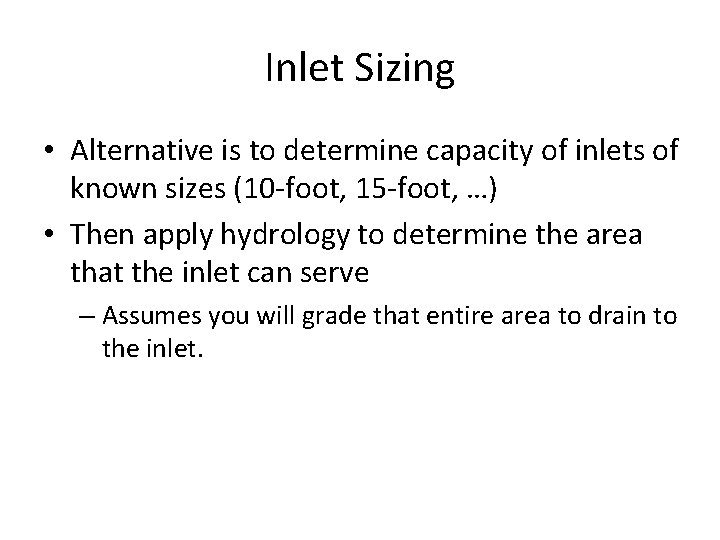 Inlet Sizing

• Alternative is to determine capacity of inlets of known sizes (10-foot, 15-foot, …)

• Then apply hydrology to determine the area that the inlet can serve

– Assumes you will grade that entire area to drain to the inlet.